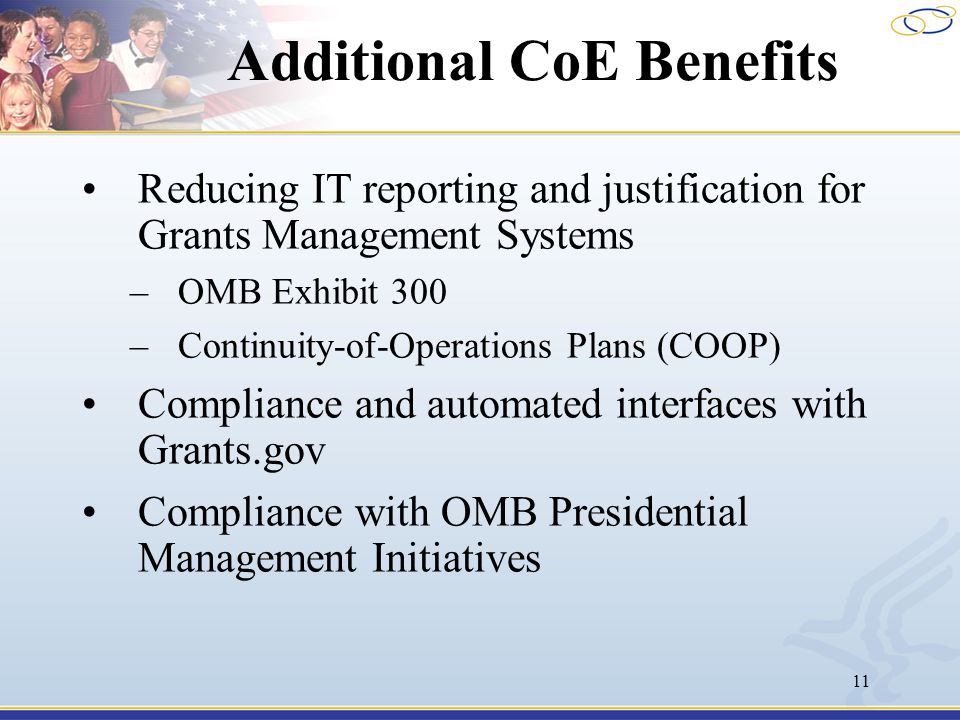 Additional CoE Benefits

• Reducing IT reporting and justification for Grants Management Systems
– OMB Exhibit 300
– Continuity-of-Operations Plans (COOP)

• Compliance and automated interfaces with Grants.gov

• Compliance with OMB Presidential Management Initiatives

11